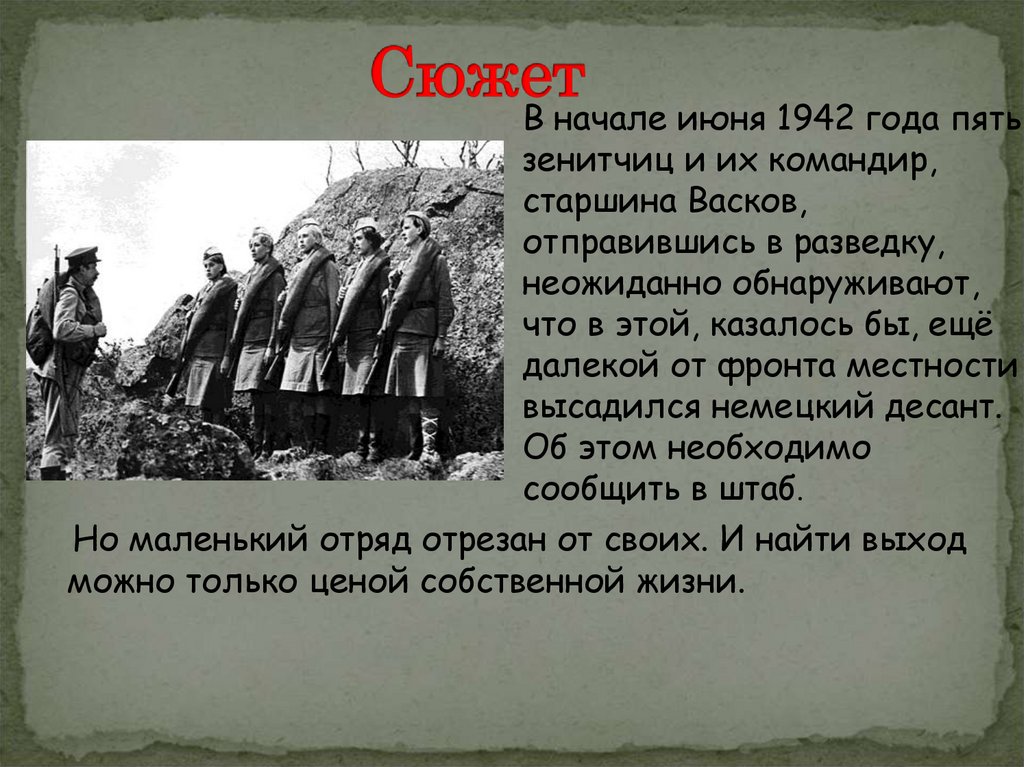 Сюжет

В начале июня 1942 года пять зенитчиц и их командир, старшина Васков, отправившись в разведку, неожиданно обнаруживают, что в этой, казалось бы, ещё далекой от фронта местности высадился немецкий десант. Об этом необходимо сообщить в штаб.

Но маленький отряд отрезан от своих. И найти выход можно только ценой собственной жизни.